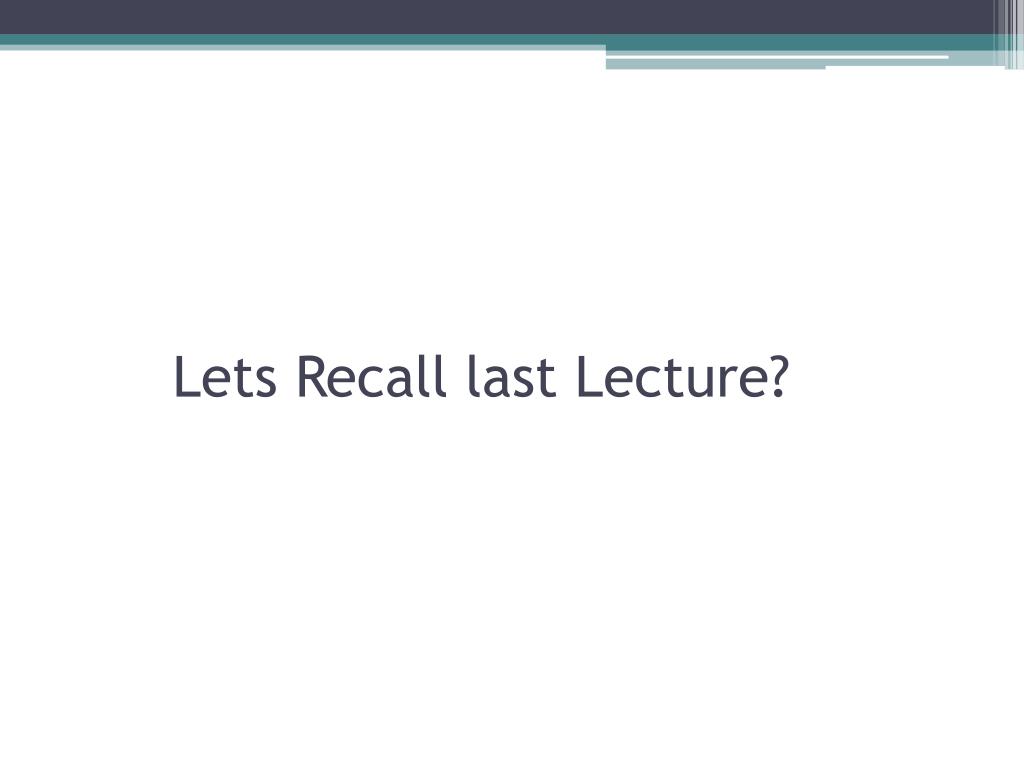 Lets Recall last Lecture?